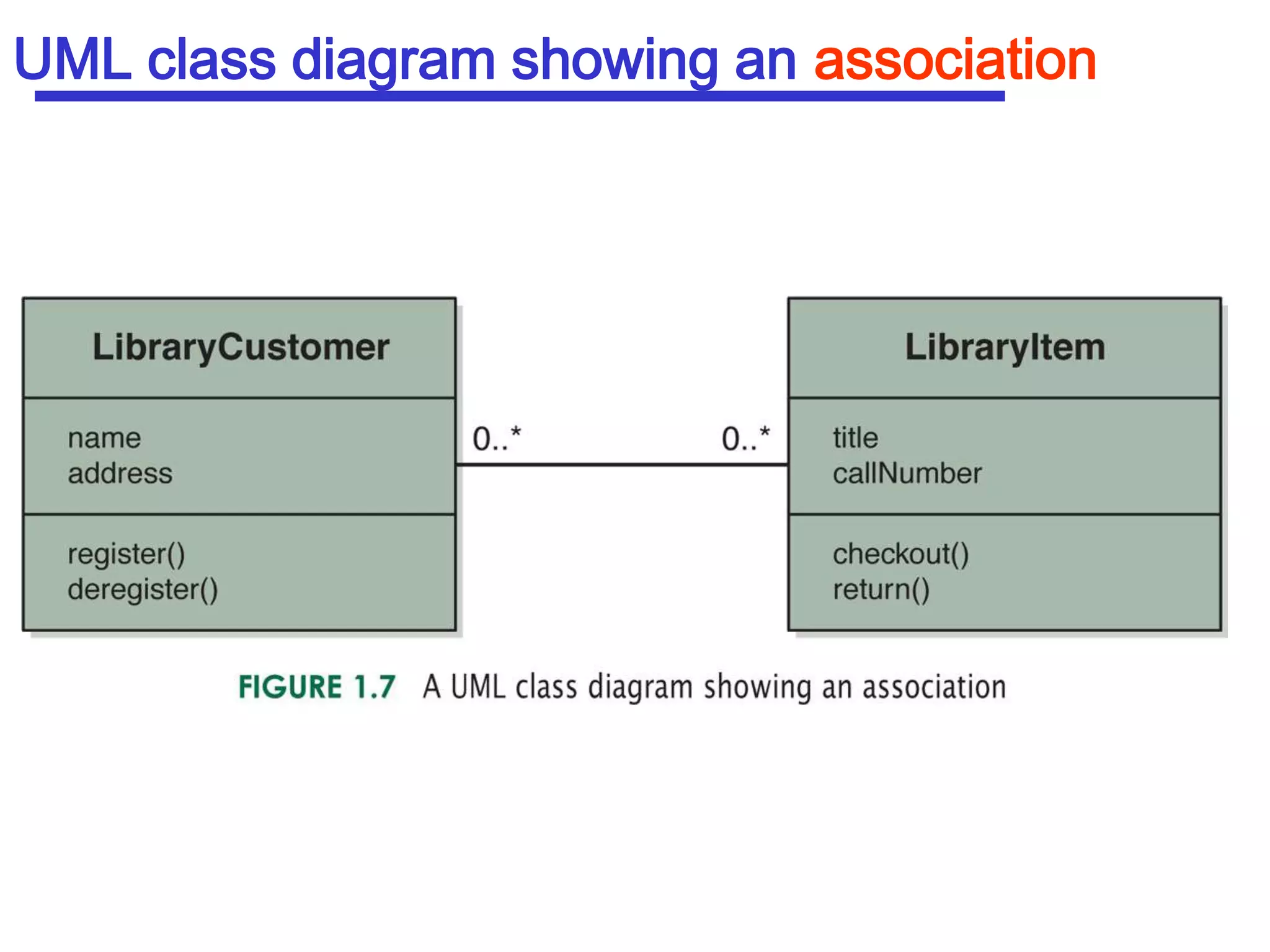 UML class diagram showing an association

LibraryCustomer

name
address

register()
deregister()

0..*

0..*

LibraryItem

title
callNumber

checkout()
return()

FIGURE 1.7 A UML class diagram showing an association